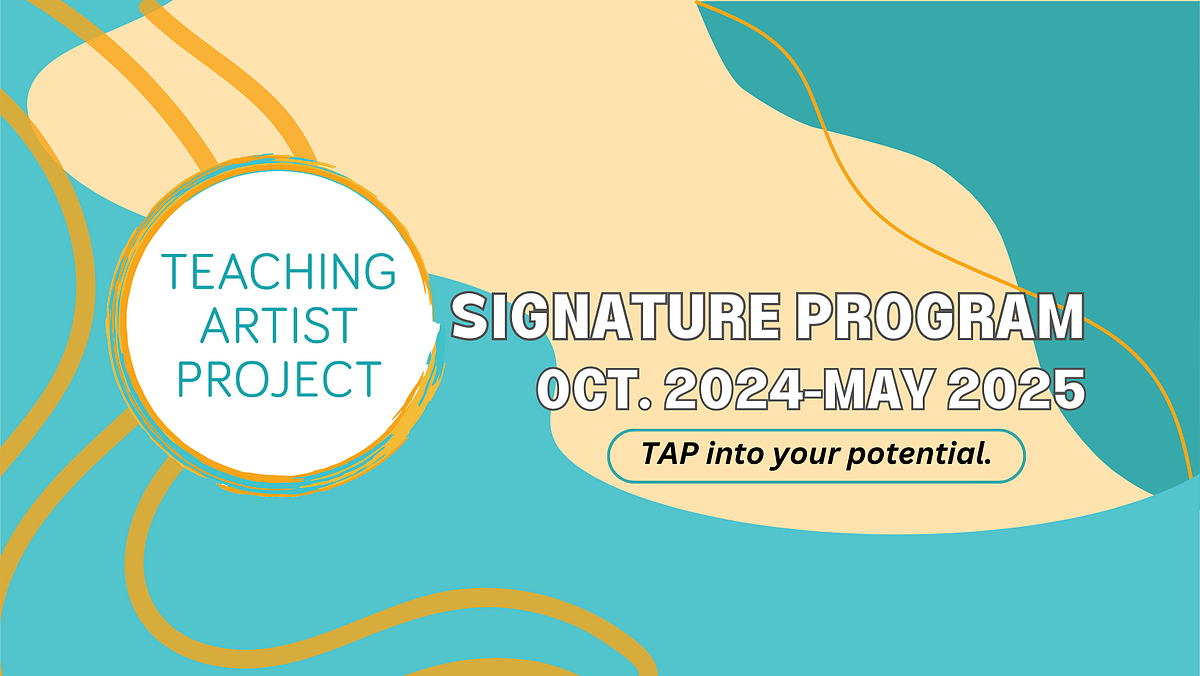 TEACHING ARTIST PROJECT

SIGNATURE PROGRAM
OCT. 2024-MAY 2025

TAP into your potential.